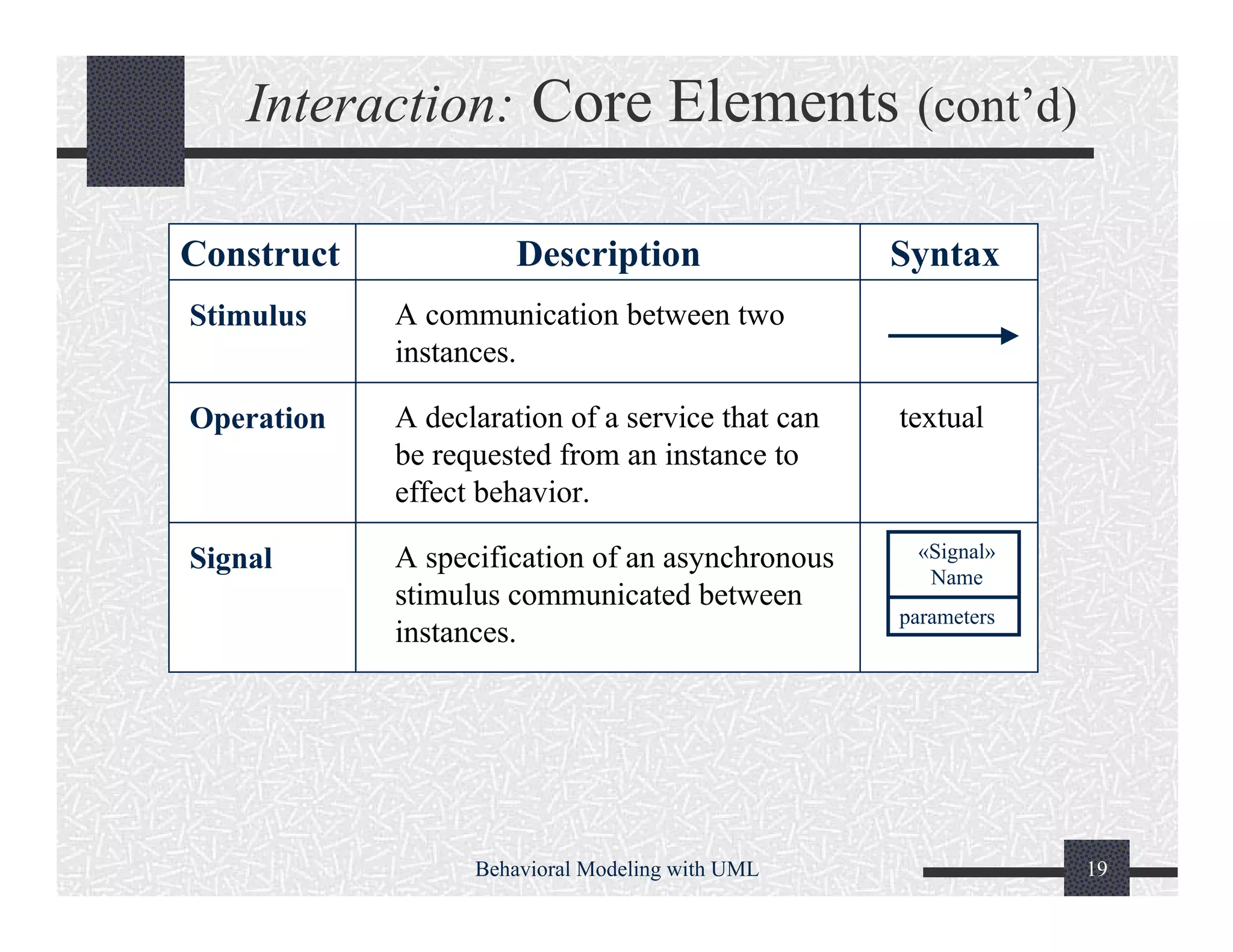 Interaction: Core Elements (cont’d)

| Construct | Description | Syntax |
|---|---|---|
| Stimulus | A communication between two instances. | |
| Operation | A declaration of a service that can be requested from an instance to effect behavior. | textual |
| Signal | A specification of an asynchronous stimulus communicated between instances. | «Signal» Name parameters |

Behavioral Modeling with UML

19